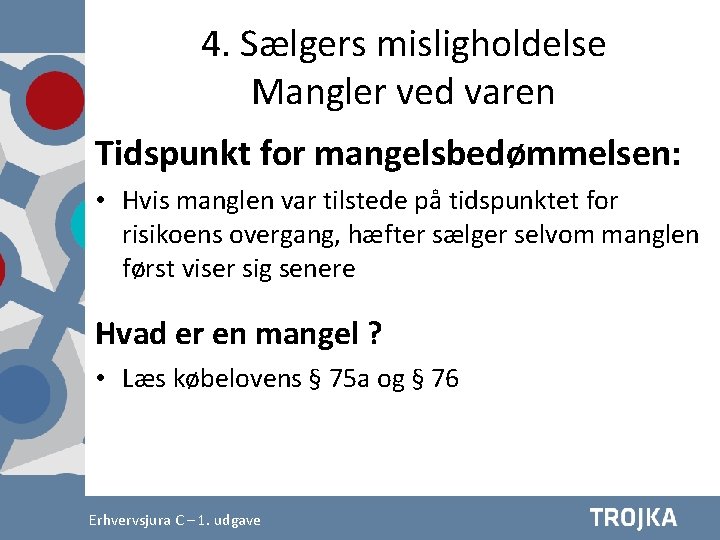 4. Sælgers misligholdelse
Mangler ved varen

Tidspunkt for mangelsbedømmelsen:

• Hvis manglen var tilstede på tidspunktet for risikoens overgang, hæfter sælger selvom manglen først viser sig senere

Hvad er en mangel ?

• Læs købelovens § 75a og § 76

Erhvervsjura C – 1. udgave

TROJKA